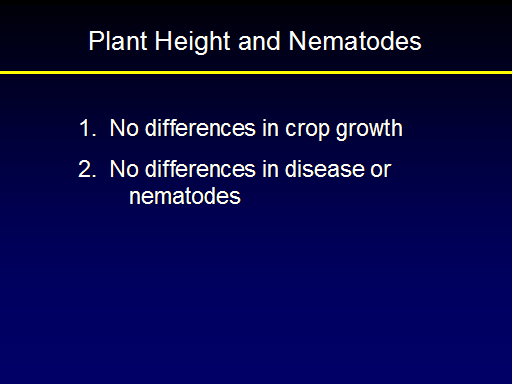 Plant Height and Nematodes

1. No differences in crop growth

2. No differences in disease or nematodes